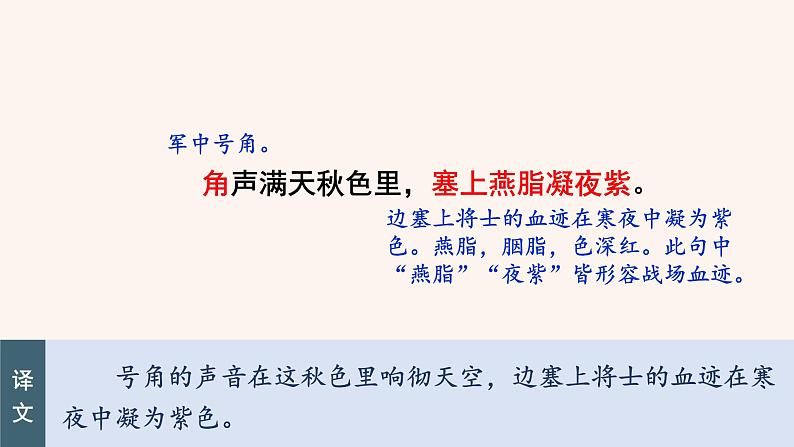 军中号角。

角声满天秋色里，塞上燕脂凝夜紫。

边塞上将士的血迹在寒夜中凝为紫色。燕脂，胭脂，色深红。此句中“燕脂”“夜紫”皆形容战场血迹。

译文

号角的声音在这秋色里响彻天空，边塞上将士的血迹在寒夜中凝为紫色。